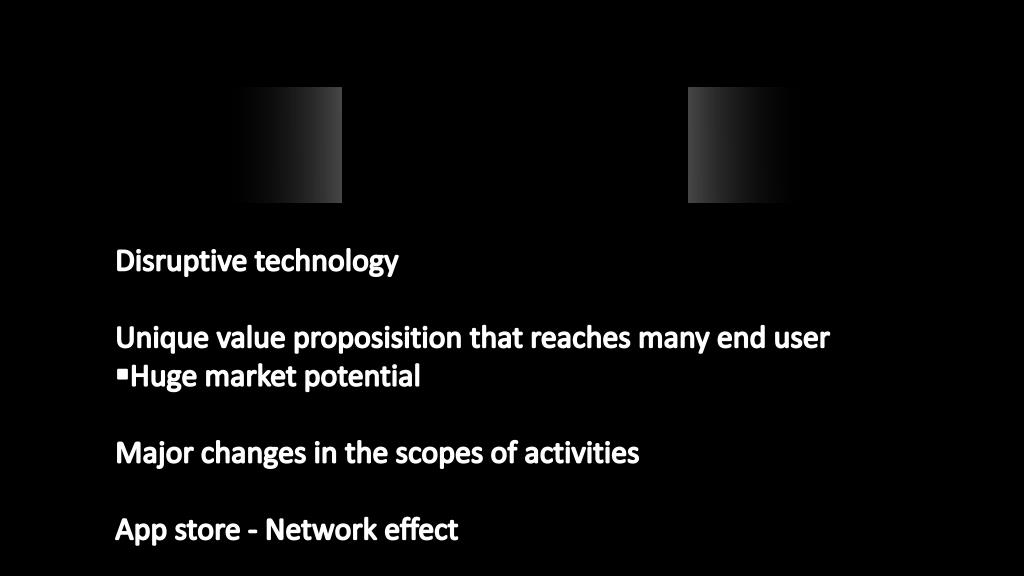 Disruptive technology

Unique value proposisition that reaches many end user
▪Huge market potential

Major changes in the scopes of activities

App store - Network effect